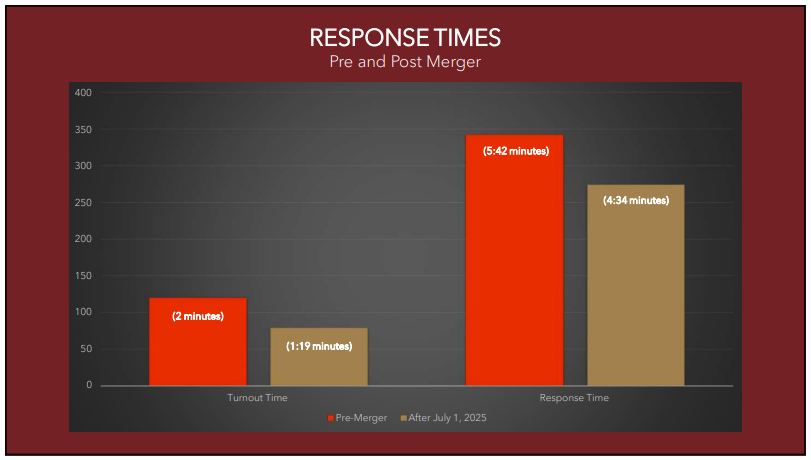 RESPONSE TIMES
Pre and Post Merger

400
350
300
250
200
150
100
50
0

(2 minutes)
(1:19 minutes)
(5:42 minutes)
(4:34 minutes)

Turnout Time
Response Time

Pre-Merger
After July 1, 2025